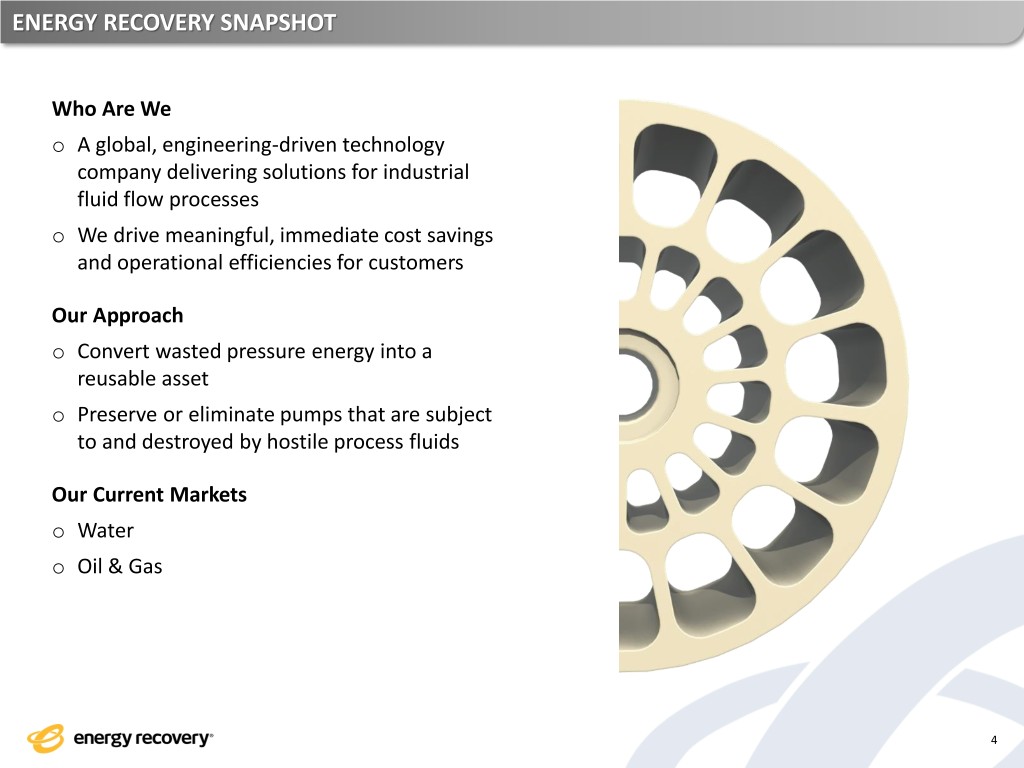 ENERGY RECOVERY SNAPSHOT

Who Are We
o A global, engineering-driven technology company delivering solutions for industrial fluid flow processes
o We drive meaningful, immediate cost savings and operational efficiencies for customers

Our Approach
o Convert wasted pressure energy into a reusable asset
o Preserve or eliminate pumps that are subject to and destroyed by hostile process fluids

Our Current Markets
o Water
o Oil & Gas

energy recovery®

4